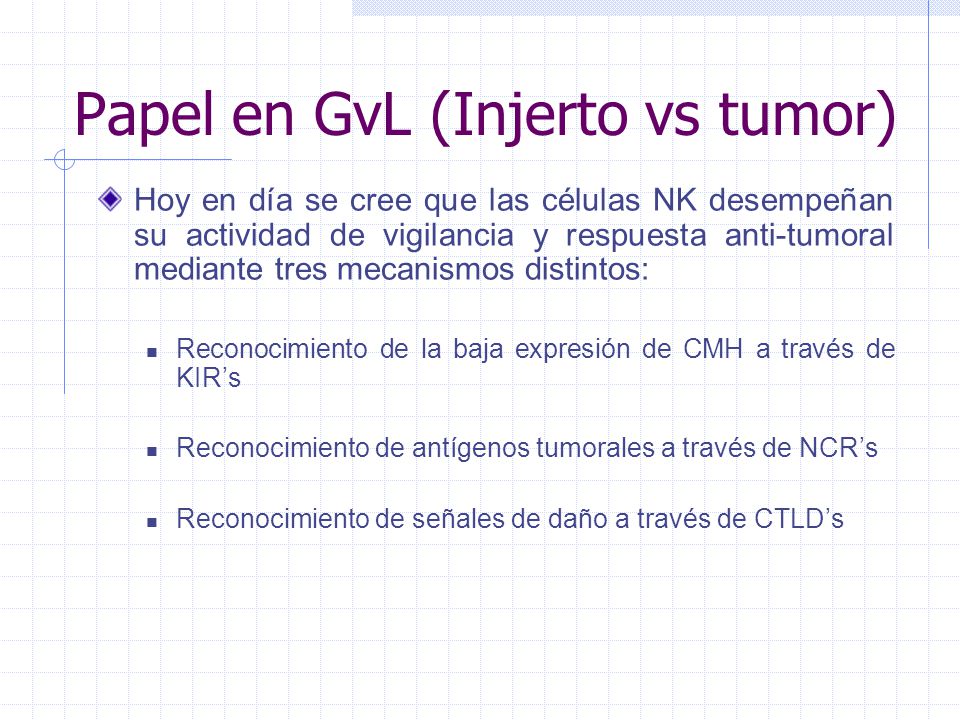 Papel en GvL (Injerto vs tumor)

Hoy en día se cree que las células NK desempeñan su actividad de vigilancia y respuesta anti-tumoral mediante tres mecanismos distintos:

Reconocimiento de la baja expresión de CMH a través de KIR’s

Reconocimiento de antígenos tumorales a través de NCR’s

Reconocimiento de señales de daño a través de CTLD’s